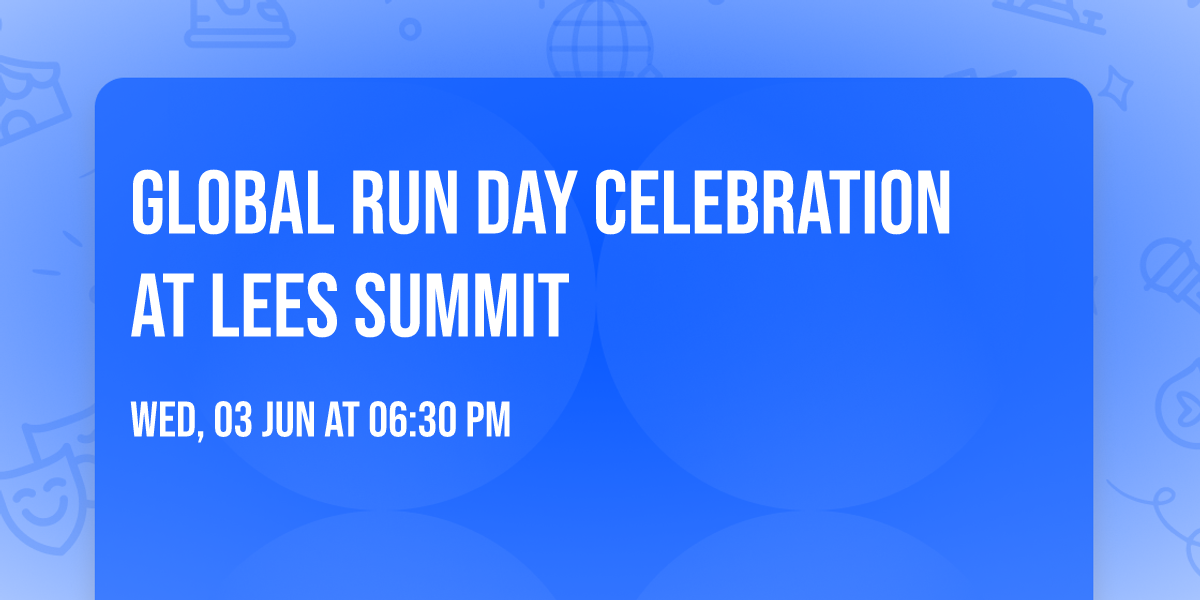 GLOBAL RUN DAY CELEBRATION AT LEES SUMMIT

WED, 03 JUN AT 06:30 PM